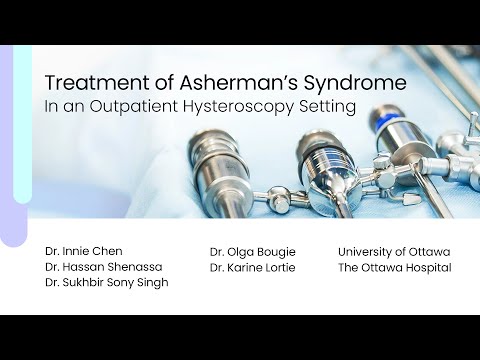 Treatment of Asherman's Syndrome
In an Outpatient Hysteroscopy Setting

Dr. Innie Chen
Dr. Hassan Shenassa
Dr. Sukhbir Sony Singh

Dr. Olga Bougie
Dr. Karine Lortie

University of Ottawa
The Ottawa Hospital